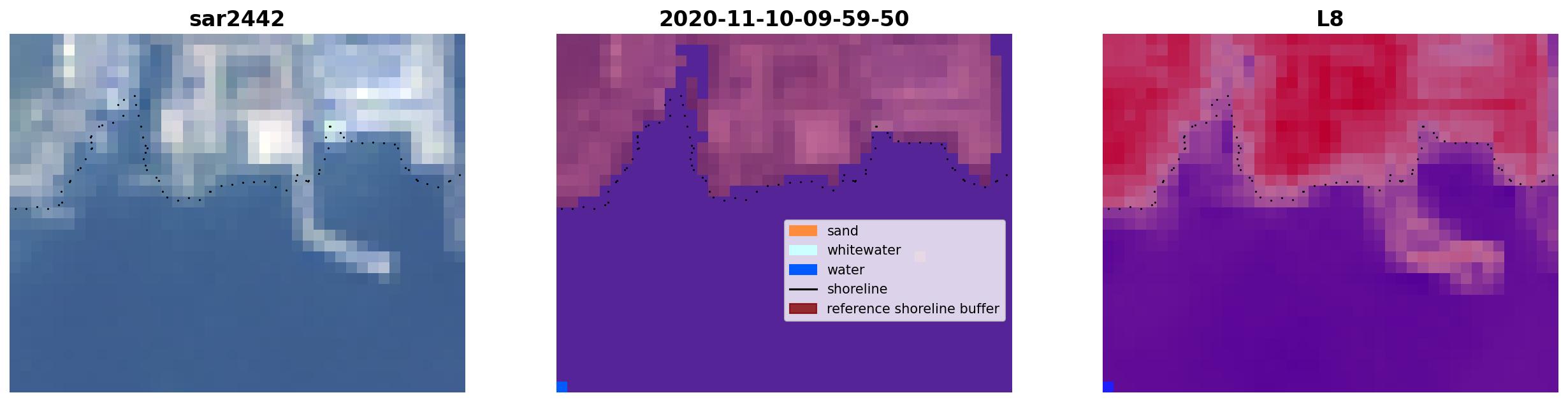 sar2442

2020-11-10-09-59-50

sand
whitewater
water
shoreline
reference shoreline buffer

L8